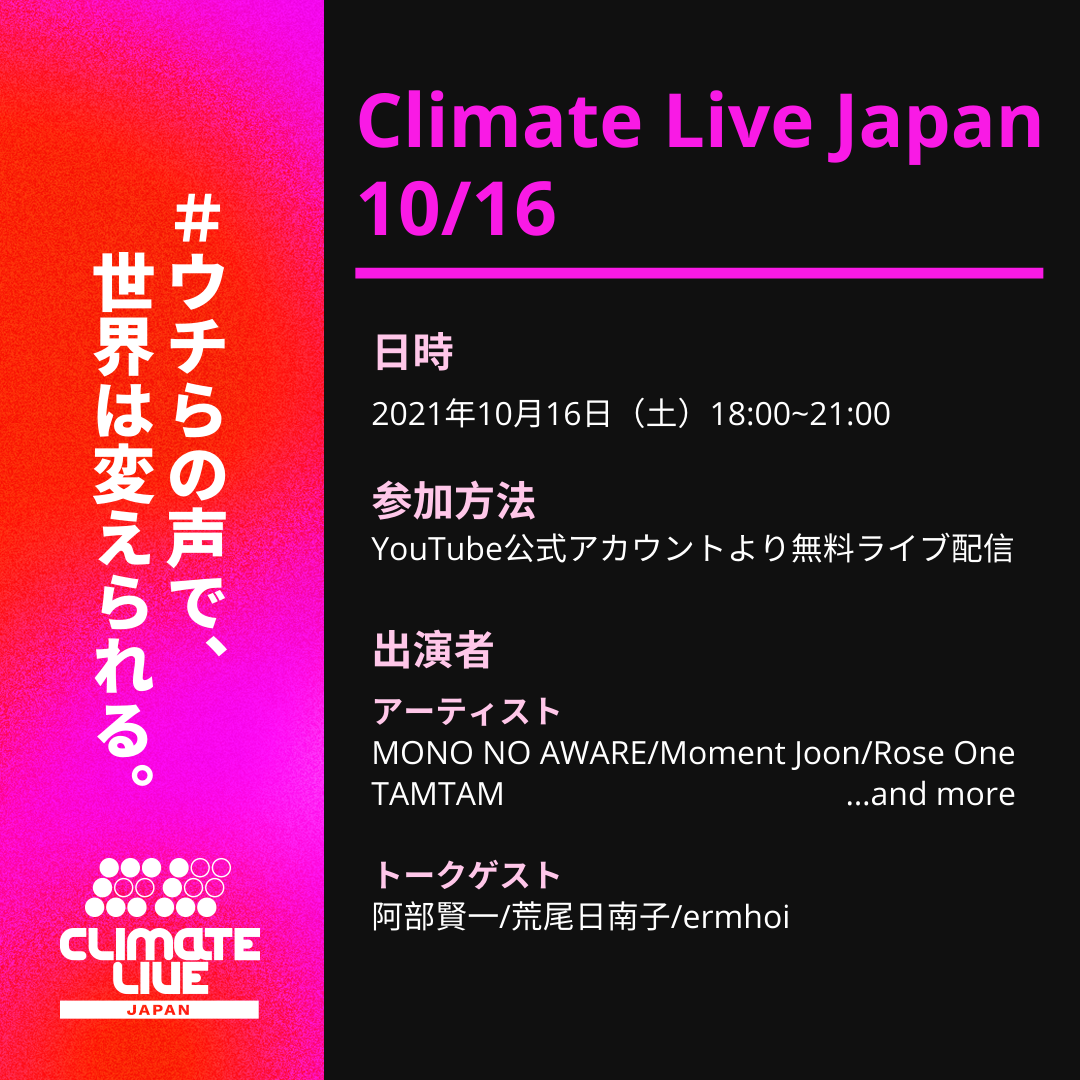 #ウチらの声で、
世界は変えられる。

CLIMATE LIVE
JAPAN

Climate Live Japan
10/16

日時
2021年10月16日（土）18:00~21:00

参加方法
YouTube公式アカウントより無料ライブ配信

出演者

アーティスト
MONO NO AWARE/Moment Joon/Rose One
TAMTAM ...and more

トークゲスト
阿部賢一/荒尾日南子/ermhoi